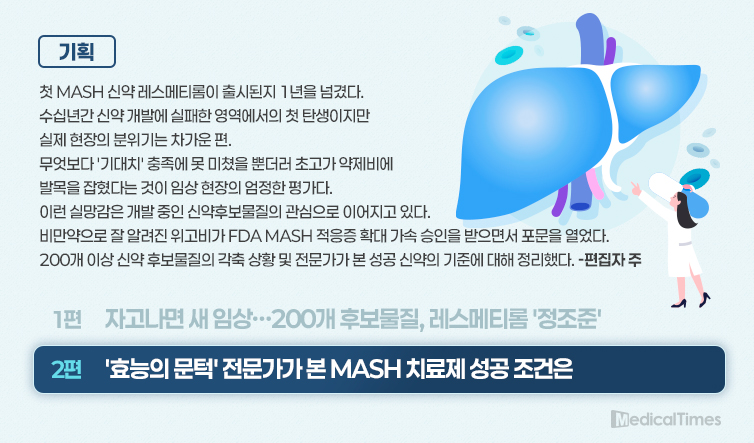 기획

첫 MASH 신약 레스메티롬이 출시된지 1년을 넘겼다.
수십년간 신약 개발에 실패한 영역에서의 첫 탄생이지만
실제 현장의 분위기는 차가운 편.
무엇보다 '기대치' 충족에 못 미쳤을 뿐더러 초고가 약제비에
발목을 잡혔다는 것이 임상 현장의 엄정한 평가다.
이런 실망감은 개발 중인 신약후보물질의 관심으로 이어지고 있다.
비만약으로 잘 알려진 위고비가 FDA MASH 적응증 확대 가속 승인을 받으면서 포문을 열었다.
200개 이상 신약 후보물질의 각축 상황 및 전문가가 본 성공 신약의 기준에 대해 정리했다. -편집자 주

1편 자고나면 새 임상…200개 후보물질, 레스메티롬 '정조준'

2편 '효능의 문턱' 전문가가 본 MASH 치료제 성공 조건은

MedicalTimes